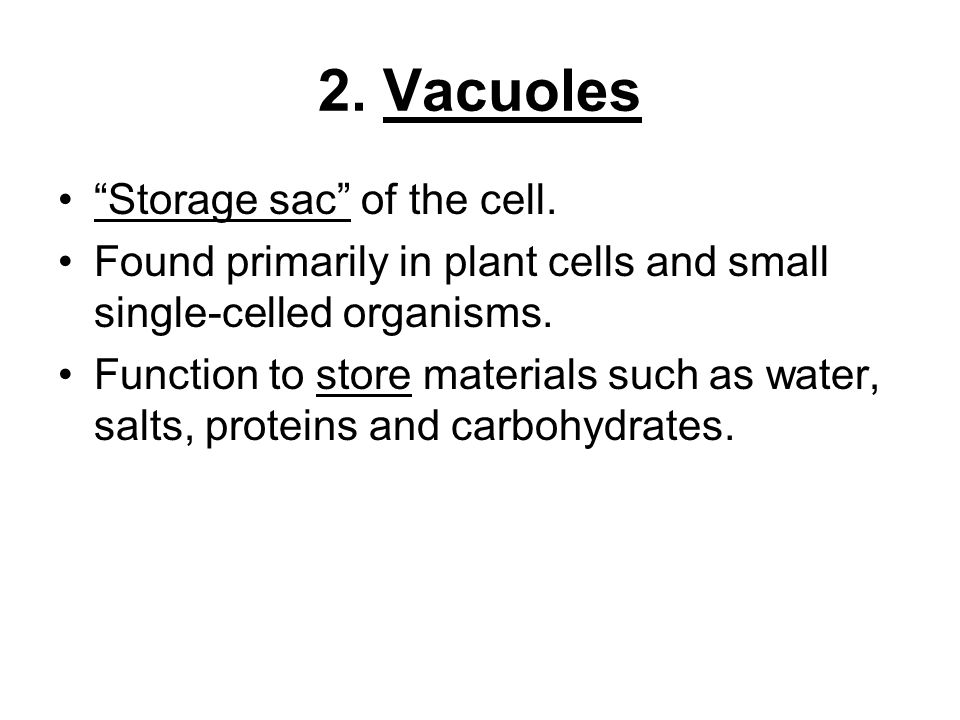 2. Vacuoles

• “Storage sac” of the cell.
• Found primarily in plant cells and small single-celled organisms.
• Function to store materials such as water, salts, proteins and carbohydrates.